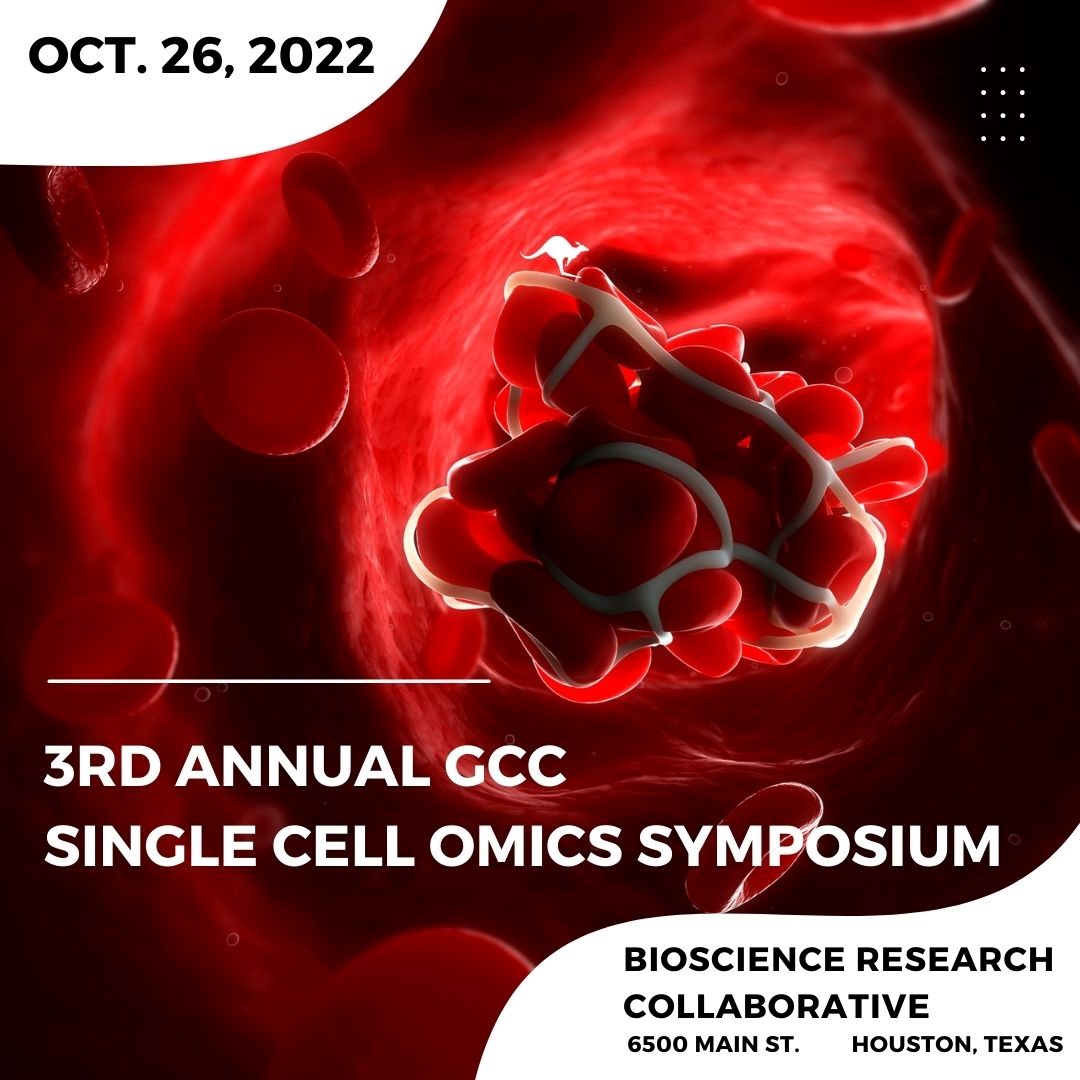 OCT. 26, 2022

3RD ANNUAL GCC
SINGLE CELL OMICS SYMPOSIUM

BIOSCIENCE RESEARCH
COLLABORATIVE
6500 MAIN ST. HOUSTON, TEXAS